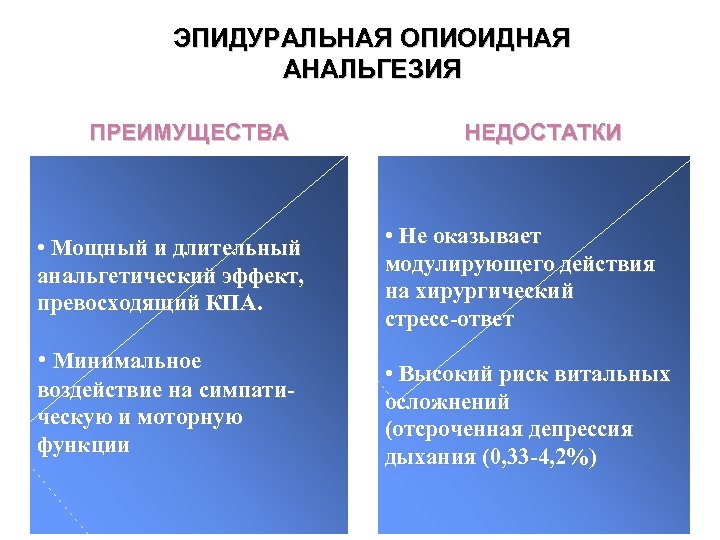 ЭПИДУРАЛЬНАЯ ОПИОИДНАЯ АНАЛЬГЕЗИЯ

ПРЕИМУЩЕСТВА

• Мощный и длительный анальгетический эффект, превосходящий КПА.

• Минимальное воздействие на симпатическую и моторную функции

НЕДОСТАТКИ

• Не оказывает модулирующего действия на хирургический стресс-ответ

• Высокий риск витальных осложнений (отсроченная депрессия дыхания (0,33-4,2%)